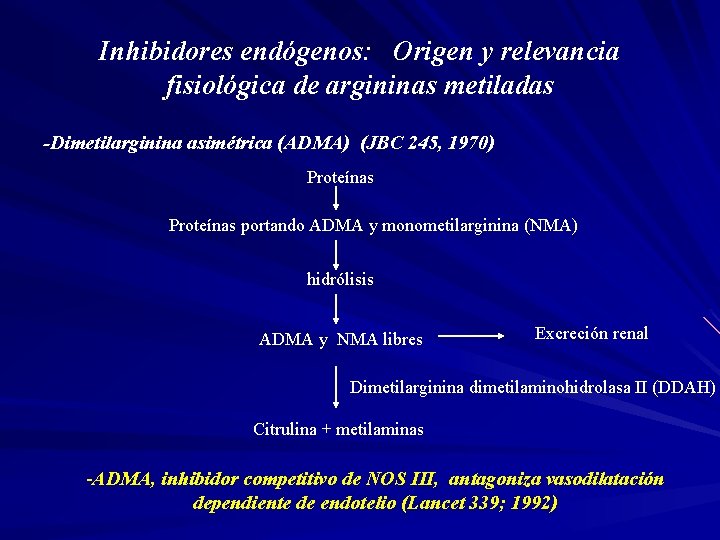 Inhibidores endógenos: Origen y relevancia fisiológica de argininas metiladas

-Dimetilarginina asimétrica (ADMA) (JBC 245, 1970)

Proteínas

Proteínas portando ADMA y monometilarginina (NMA)

hidrólisis

ADMA y NMA libres

Excreción renal

Dimetilarginina dimetilaminohidrolasa II (DDAH)

Citrulina + metilaminas

-ADMA, inhibidor competitivo de NOS III, antagoniza vasodilatación dependiente de endotelio (Lancet 339; 1992)